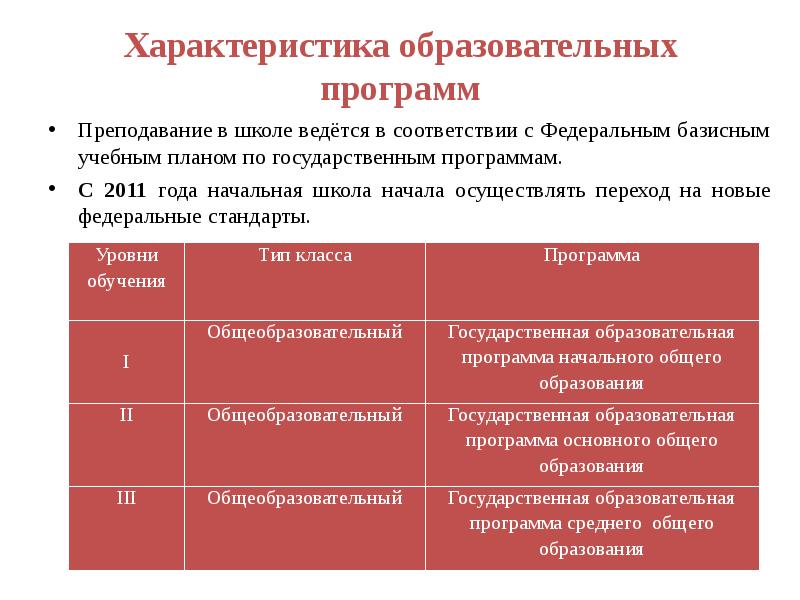 Характеристика образовательных программ

• Преподавание в школе ведётся в соответствии с Федеральным базисным учебным планом по государственным программам.

• С 2011 года начальная школа начала осуществлять переход на новые федеральные стандарты.

| Уровни обучения | Тип класса | Программа |
|---|---|---|
| I | Общеобразовательный | Государственная образовательная программа начального общего образования |
| II | Общеобразовательный | Государственная образовательная программа основного общего образования |
| III | Общеобразовательный | Государственная образовательная программа среднего общего образования |